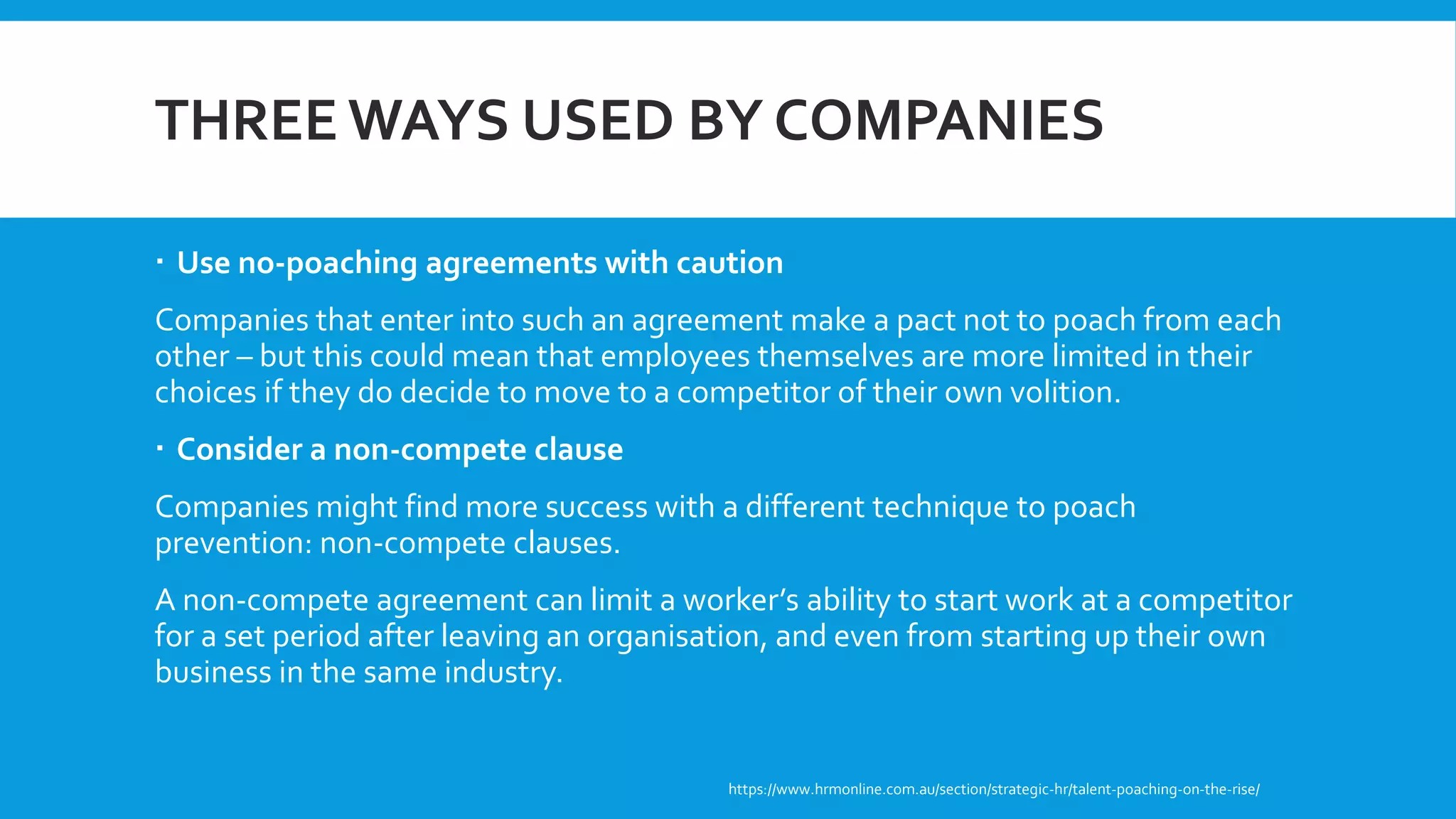 THREE WAYS USED BY COMPANIES

▪ Use no-poaching agreements with caution

Companies that enter into such an agreement make a pact not to poach from each other – but this could mean that employees themselves are more limited in their choices if they do decide to move to a competitor of their own volition.

▪ Consider a non-compete clause

Companies might find more success with a different technique to poach prevention: non-compete clauses.

A non-compete agreement can limit a worker's ability to start work at a competitor for a set period after leaving an organisation, and even from starting up their own business in the same industry.

https://www.hrmonline.com.au/section/strategic-hr/talent-poaching-on-the-rise/